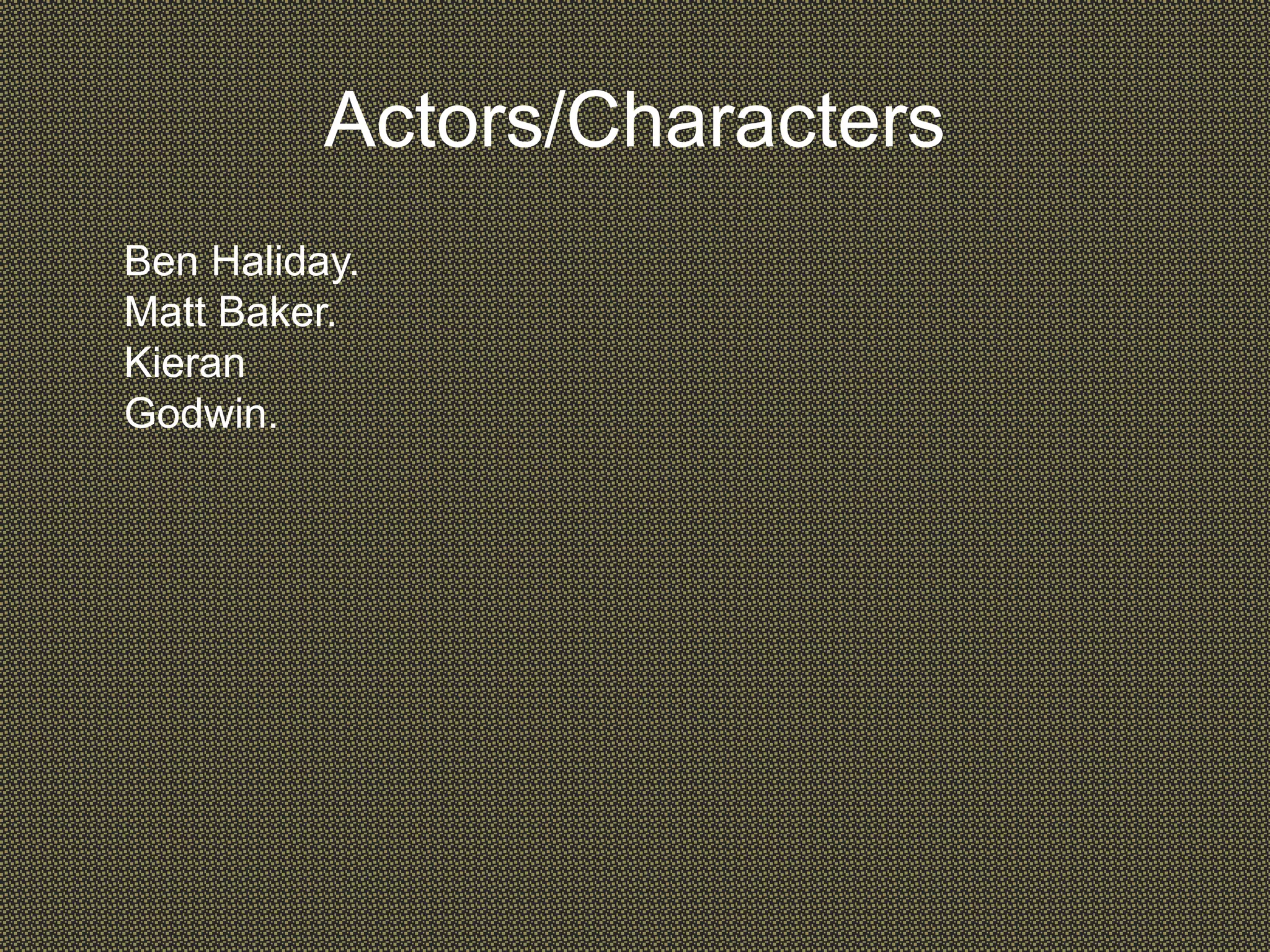 Actors/Characters

Ben Haliday.
Matt Baker.
Kieran
Godwin.